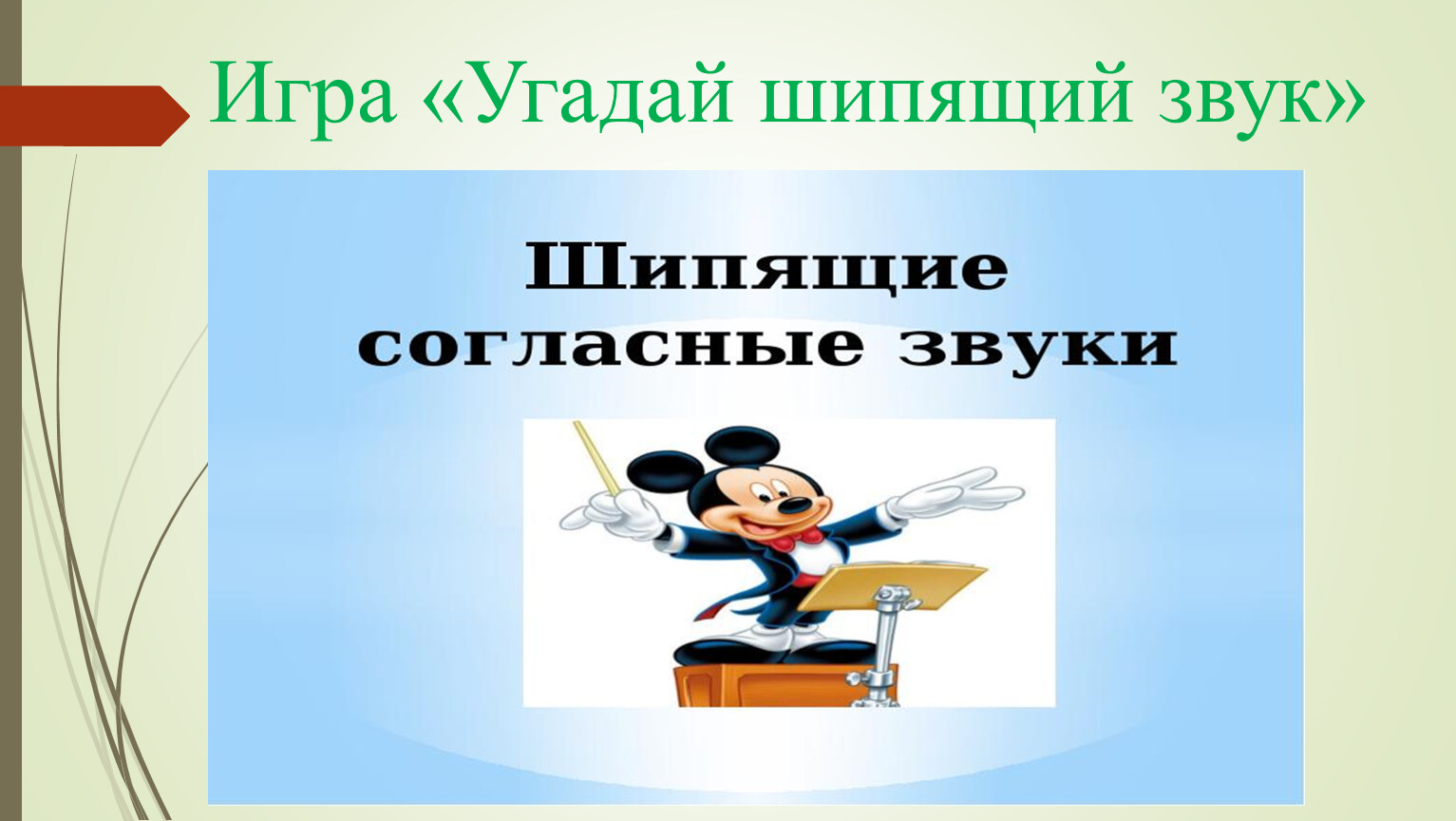 Игра «Угадай шипящий звук»

Шипящие согласные звуки